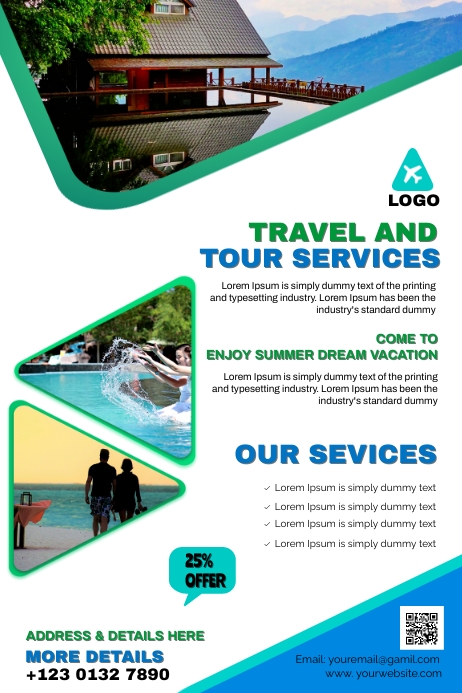 LOGO

TRAVEL AND
TOUR SERVICES

Lorem Ipsum is simply dummy text of the printing and typesetting industry. Lorem Ipsum has been the industry's standard dummy

COME TO
ENJOY SUMMER DREAM VACATION

Lorem Ipsum is simply dummy text of the printing and typesetting industry. Lorem Ipsum has been the industry's standard dummy

OUR SEVICES

✓ Lorem Ipsum is simply dummy text
✓ Lorem Ipsum is simply dummy text
✓ Lorem Ipsum is simply dummy text
✓ Lorem Ipsum is simply dummy text

25% OFFER

ADDRESS & DETAILS HERE
MORE DETAILS
+123 0132 7890

Email: youremail@gamil.com
www. yourwebsite.com